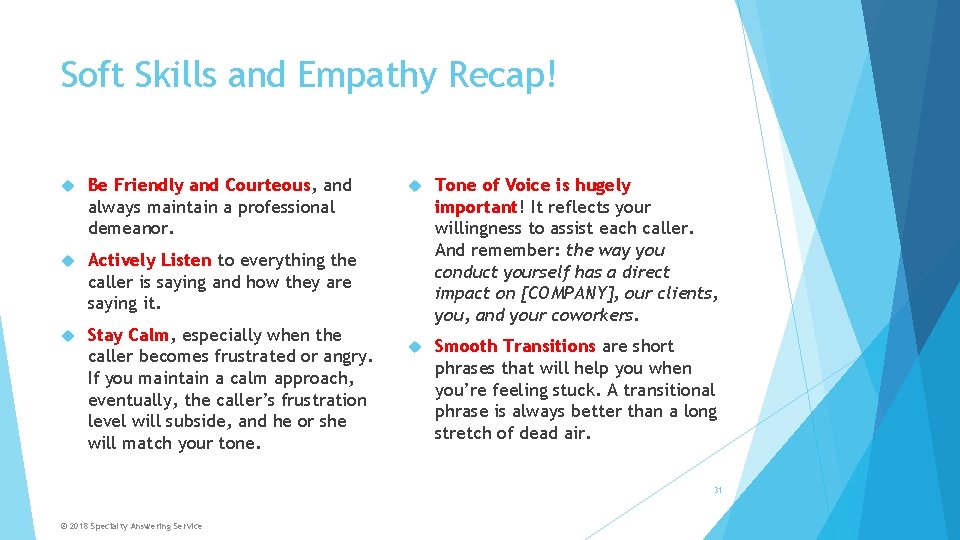 Soft Skills and Empathy Recap!

Be Friendly and Courteous, and always maintain a professional demeanor.

Actively Listen to everything the caller is saying and how they are saying it.

Stay Calm, especially when the caller becomes frustrated or angry. If you maintain a calm approach, eventually, the caller's frustration level will subside, and he or she will match your tone.

Tone of Voice is hugely important! It reflects your willingness to assist each caller. And remember: the way you conduct yourself has a direct impact on [COMPANY], our clients, you, and your coworkers.

Smooth Transitions are short phrases that will help you when you're feeling stuck. A transitional phrase is always better than a long stretch of dead air.

31

© 2018 Specialty Answering Service